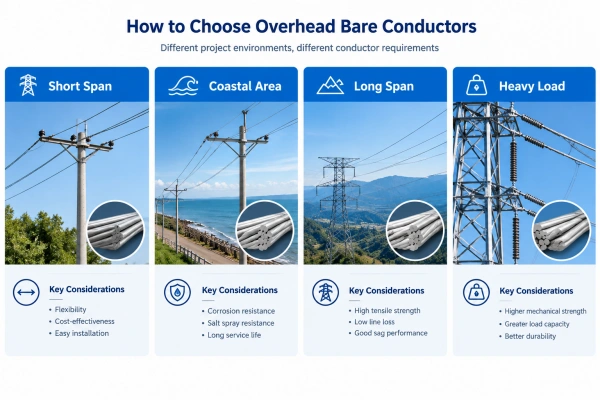 How to Choose Overhead Bare Conductors

Different project environments, different conductor requirements

Short Span

Key Considerations
• Flexibility
• Cost-effectiveness
• Easy installation

Coastal Area

Key Considerations
• Corrosion resistance
• Salt spray resistance
• Long service life

Long Span

Key Considerations
• High tensile strength
• Low line loss
• Good sag performance

Heavy Load

Key Considerations
• Higher mechanical strength
• Greater load capacity
• Better durability